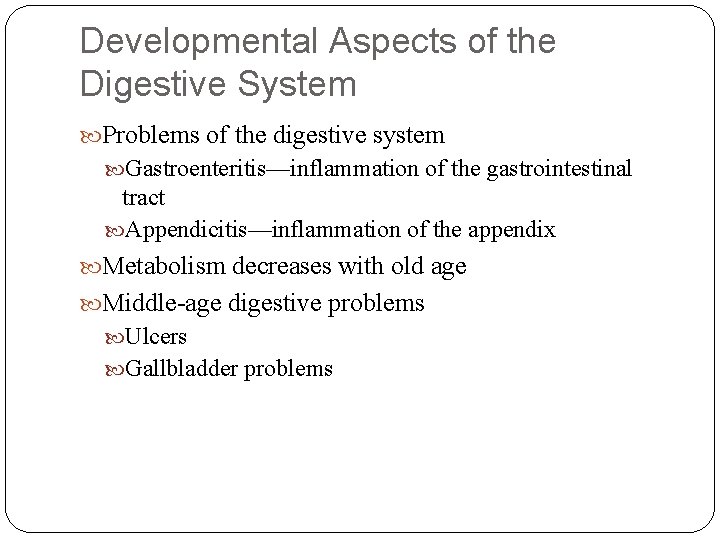 Developmental Aspects of the Digestive System

Problems of the digestive system

Gastroenteritis—inflammation of the gastrointestinal tract

Appendicitis—inflammation of the appendix

Metabolism decreases with old age

Middle-age digestive problems

Ulcers

Gallbladder problems